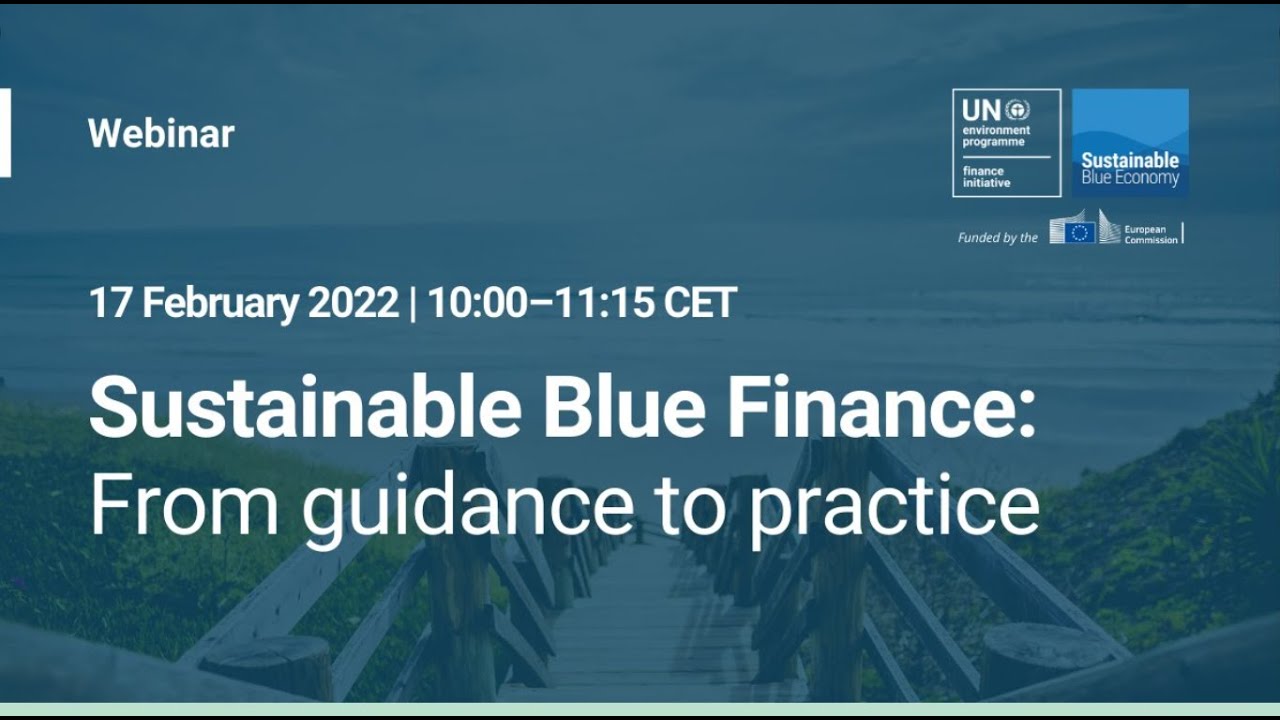 Webinar

UN environment programme
finance initiative

Sustainable Blue Economy

Funded by the European Commission

17 February 2022 | 10:00–11:15 CET

Sustainable Blue Finance: From guidance to practice